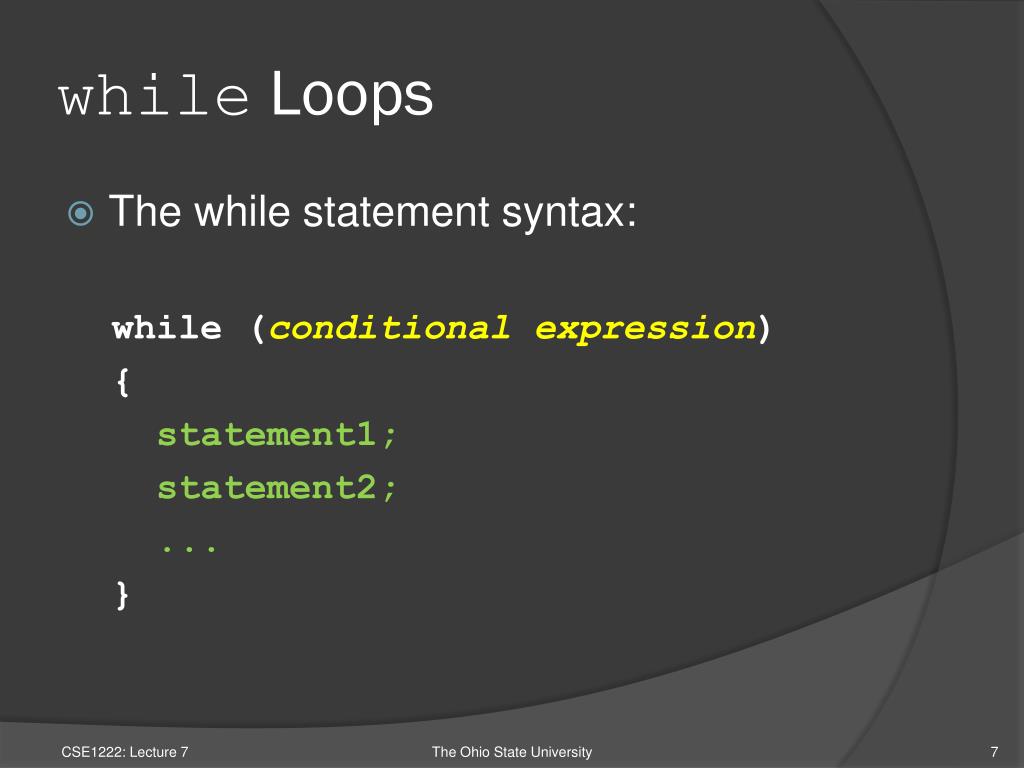 while Loops

The while statement syntax:

while (conditional expression)
{
statement1;
statement2;
...
}

CSE1222: Lecture 7

The Ohio State University

7